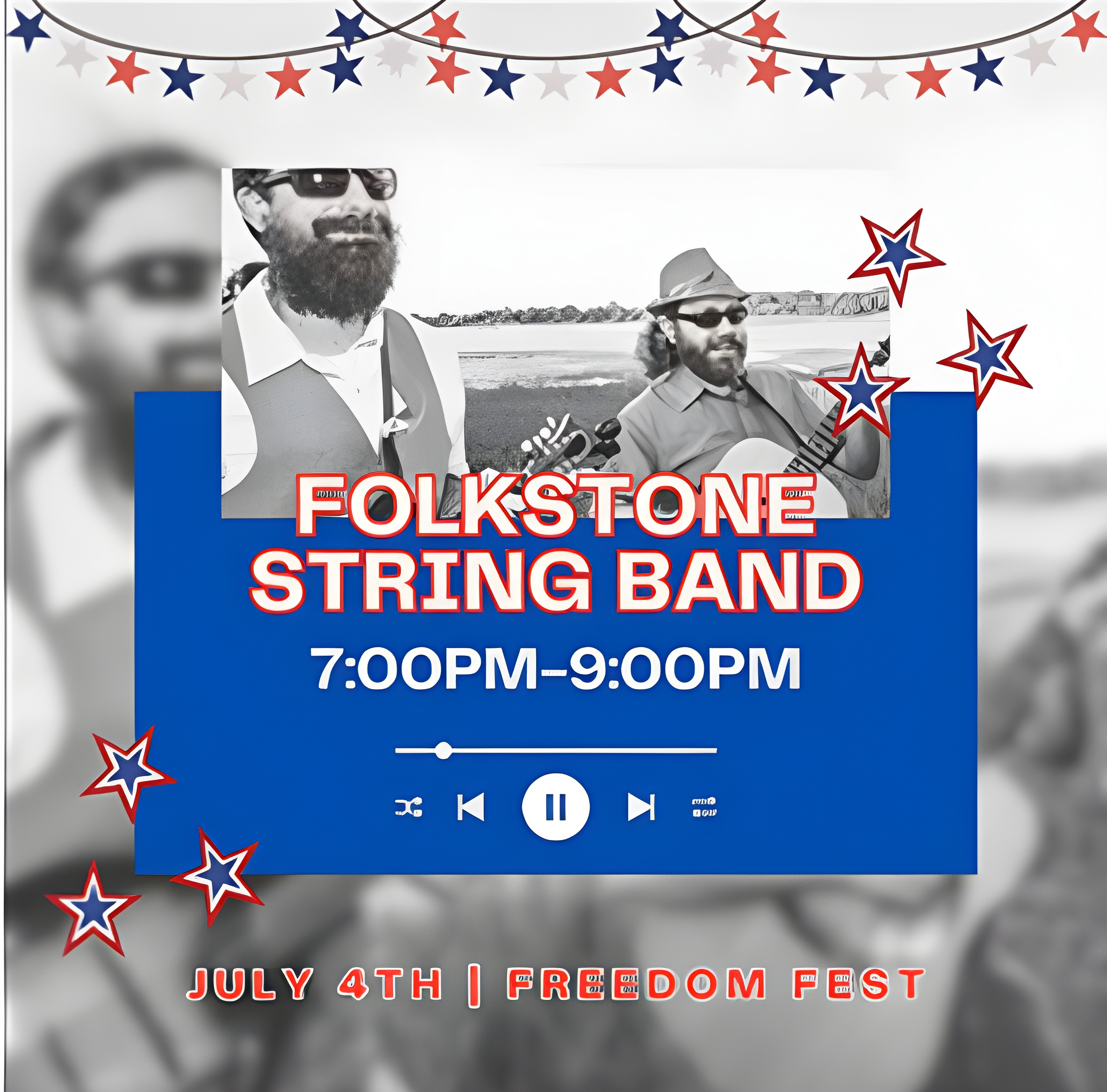 FOLKSTONE STRING BAND

7:00PM-9:00PM

JULY 4TH | FREEDOM FEST